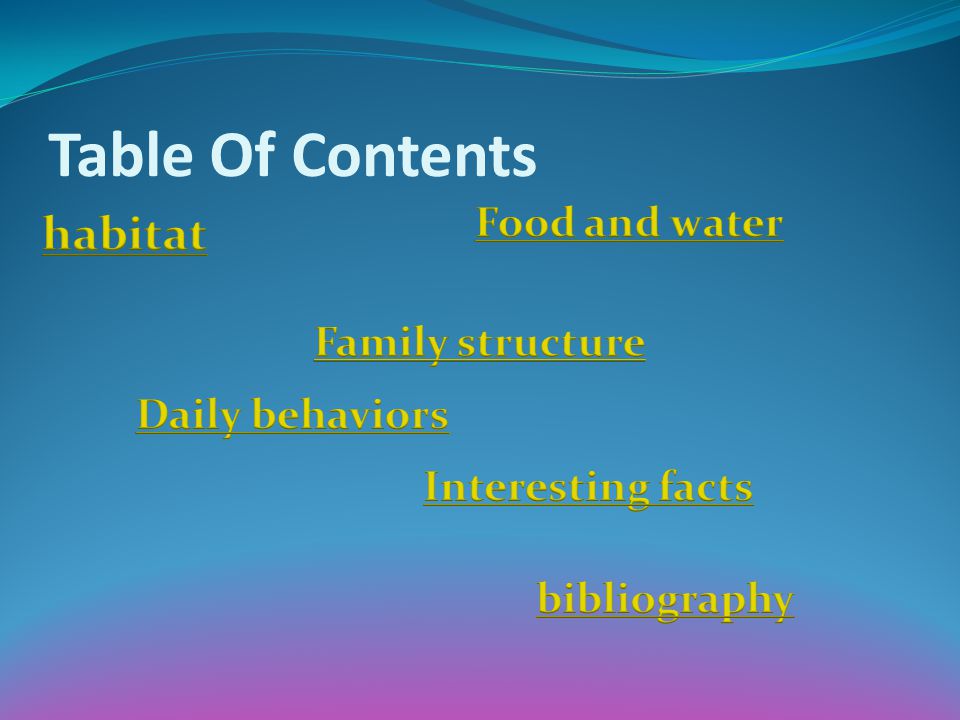 Table Of Contents

habitat

Food and water

Family structure

Daily behaviors

Interesting facts

bibliography